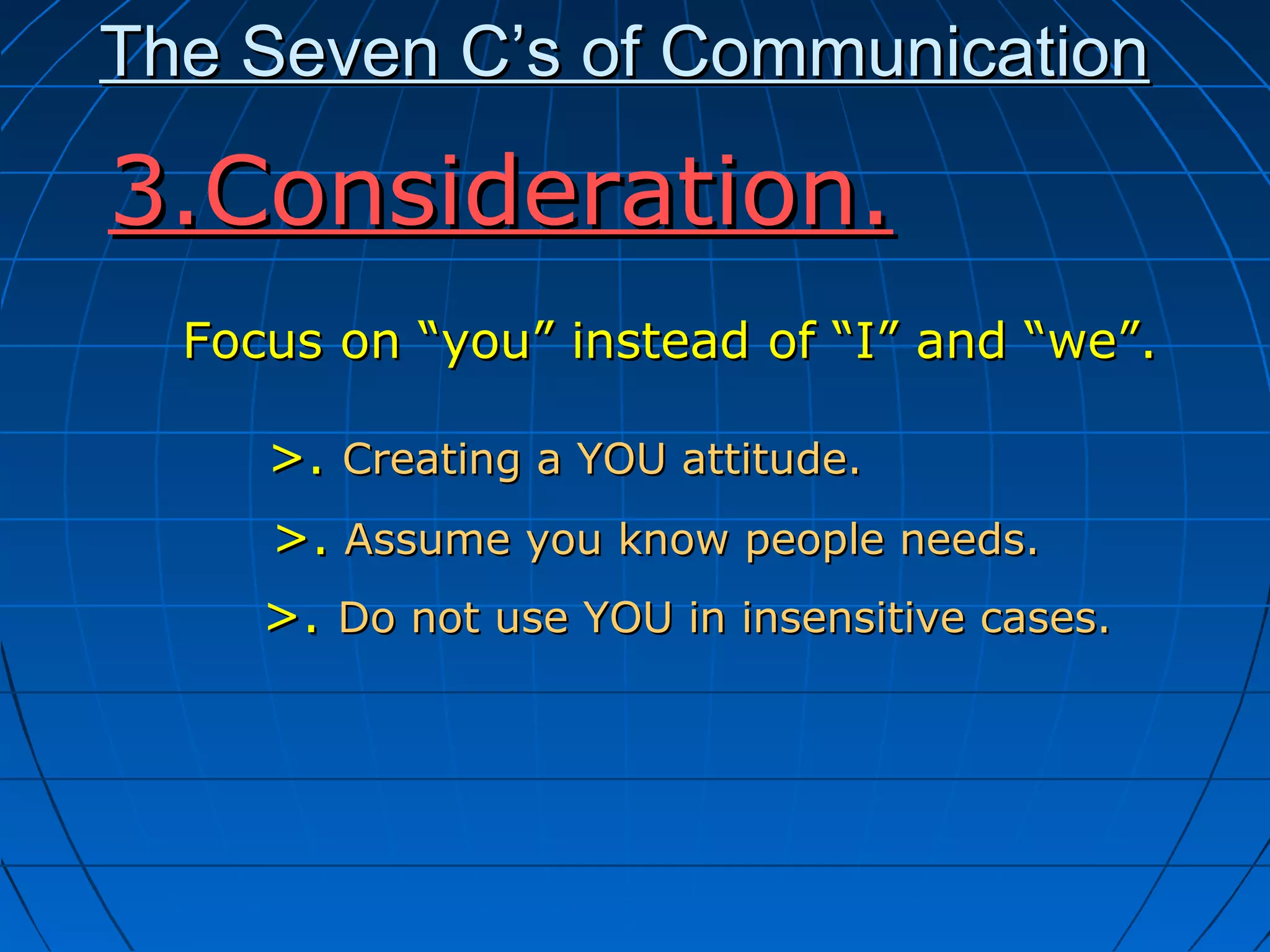 The Seven C’s of Communication

3.Consideration.

Focus on “you” instead of “I” and “we”.

>. Creating a YOU attitude.

>. Assume you know people needs.

>. Do not use YOU in insensitive cases.